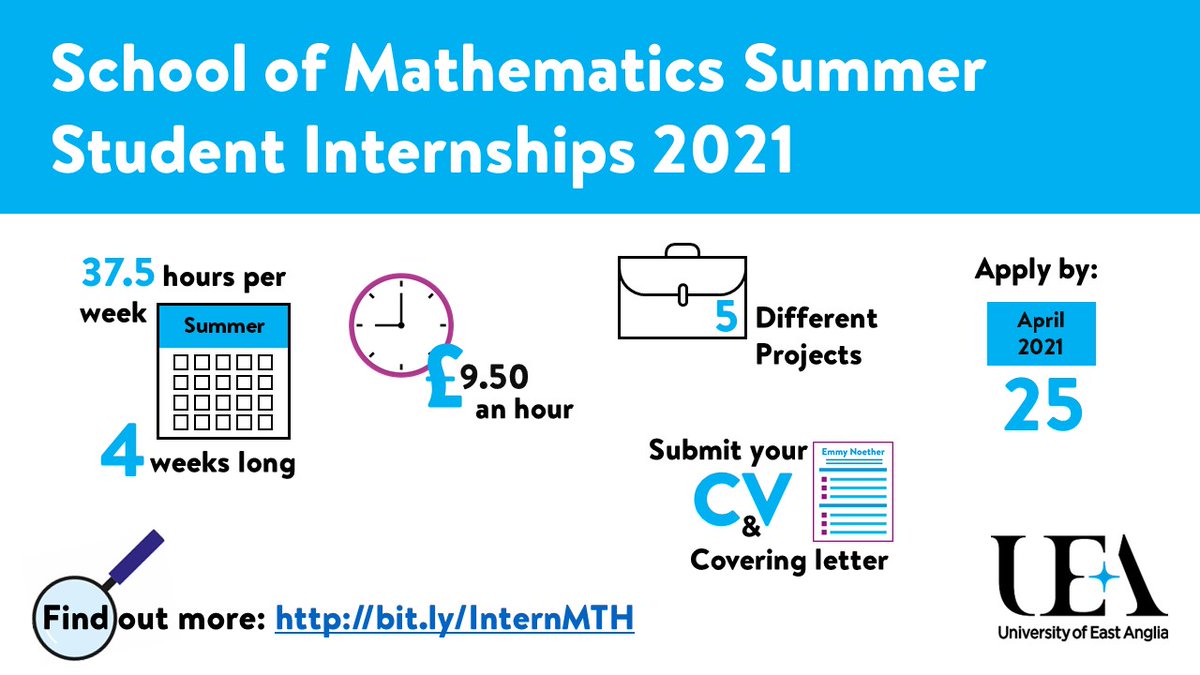 School of Mathematics Summer Student Internships 2021

37.5 hours per week

Summer

4 weeks long

£9.50 an hour

5 Different Projects

Apply by:

April 2021

25

Submit your CV & Covering letter

Emmy Noether

Find out more: http://bit.ly/InternMTH

UEA
University of East Anglia